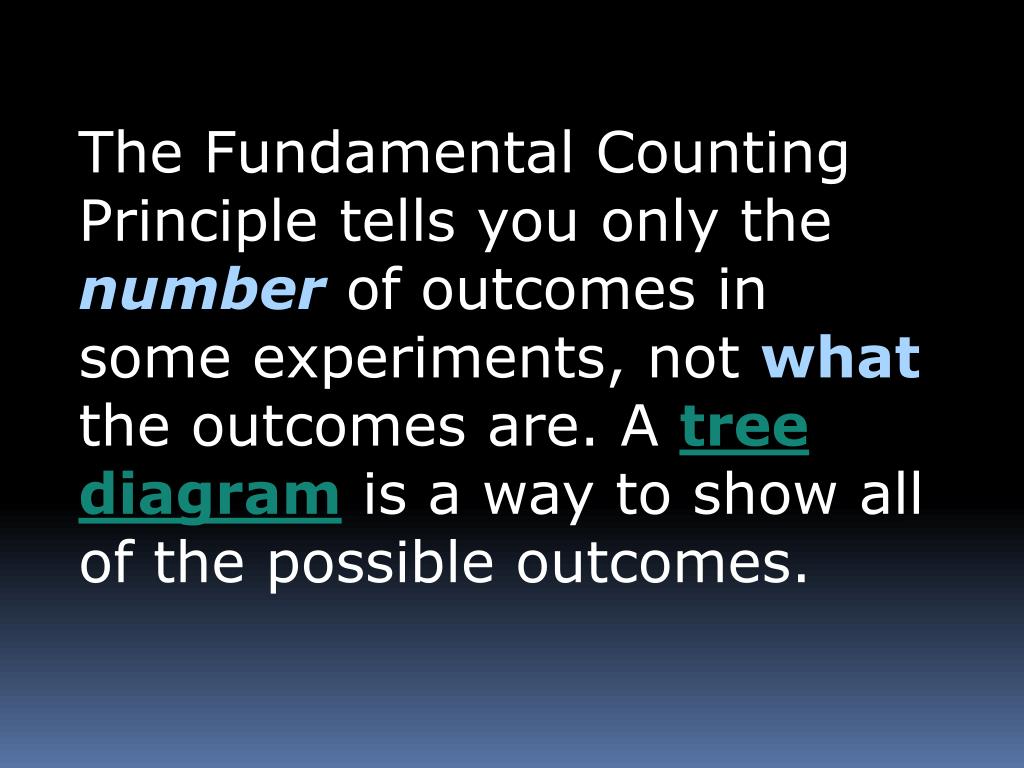 The Fundamental Counting Principle tells you only the number of outcomes in some experiments, not what the outcomes are. A tree diagram is a way to show all of the possible outcomes.